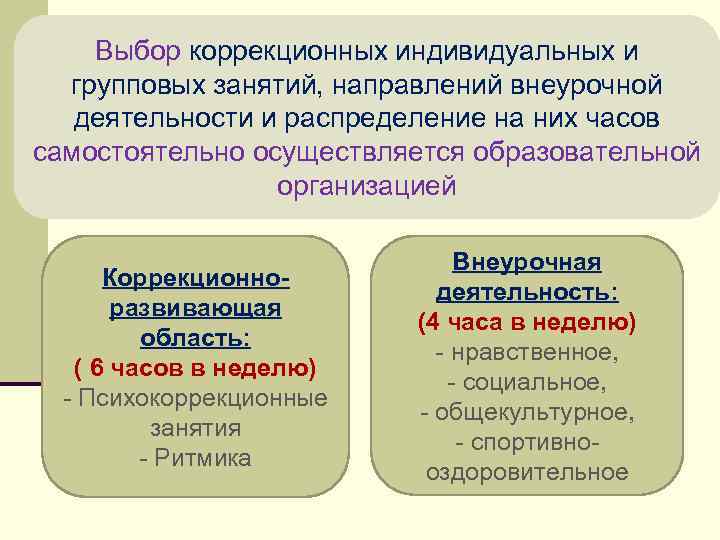 Выбор коррекционных индивидуальных и групповых занятий, направлений внеурочной деятельности и распределение на них часов самостоятельно осуществляется образовательной организацией

Коррекционно-развивающая область:
( 6 часов в неделю)
- Психокоррекционные занятия
- Ритмика

Внеурочная деятельность:
(4 часа в неделю)
- нравственное,
- социальное,
- общекультурное,
- спортивно-оздоровительное